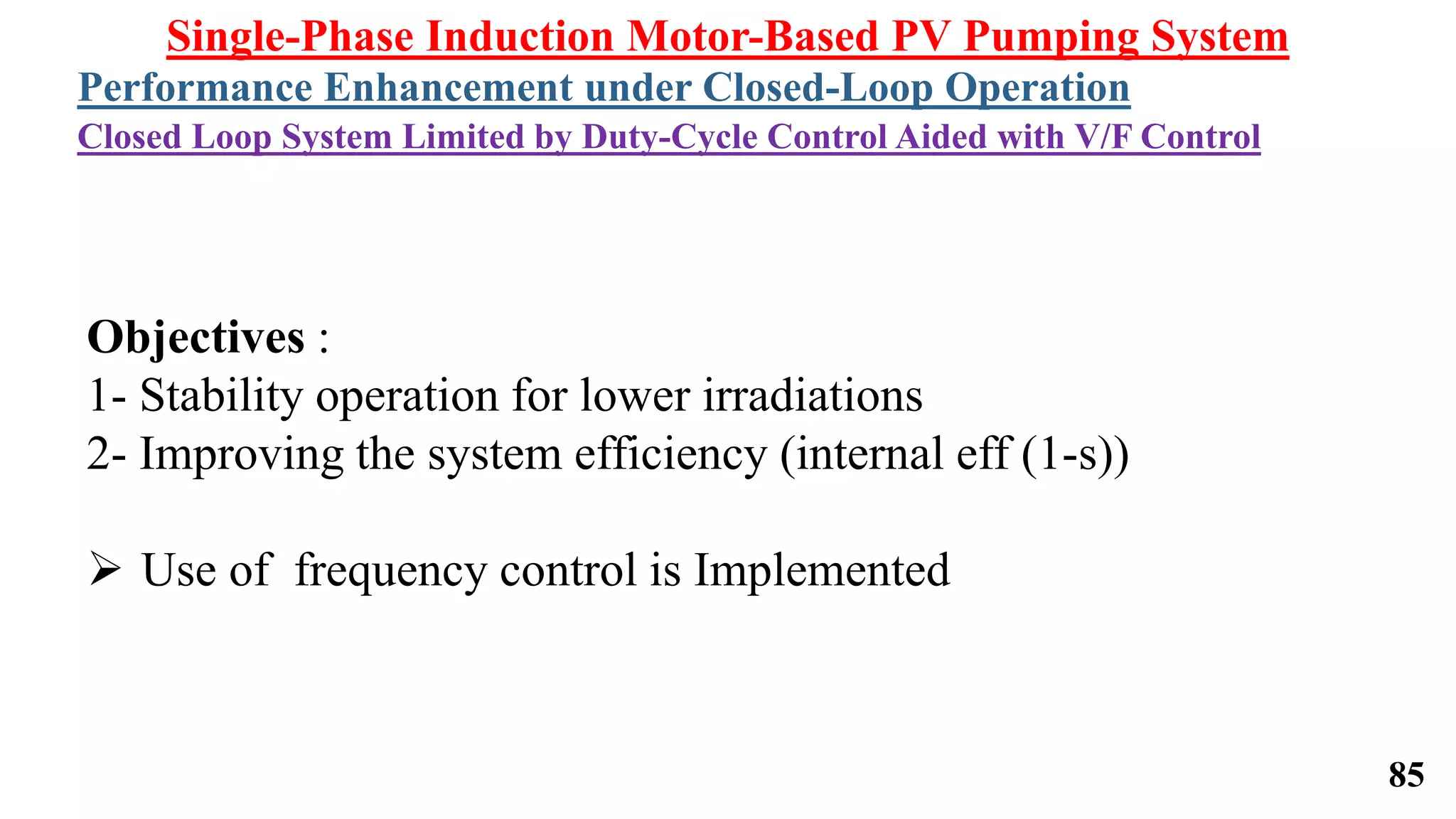 Single-Phase Induction Motor-Based PV Pumping System

Performance Enhancement under Closed-Loop Operation

Closed Loop System Limited by Duty-Cycle Control Aided with V/F Control

Objectives :
1- Stability operation for lower irradiations
2- Improving the system efficiency (internal eff (1-s))

➢ Use of frequency control is Implemented

85